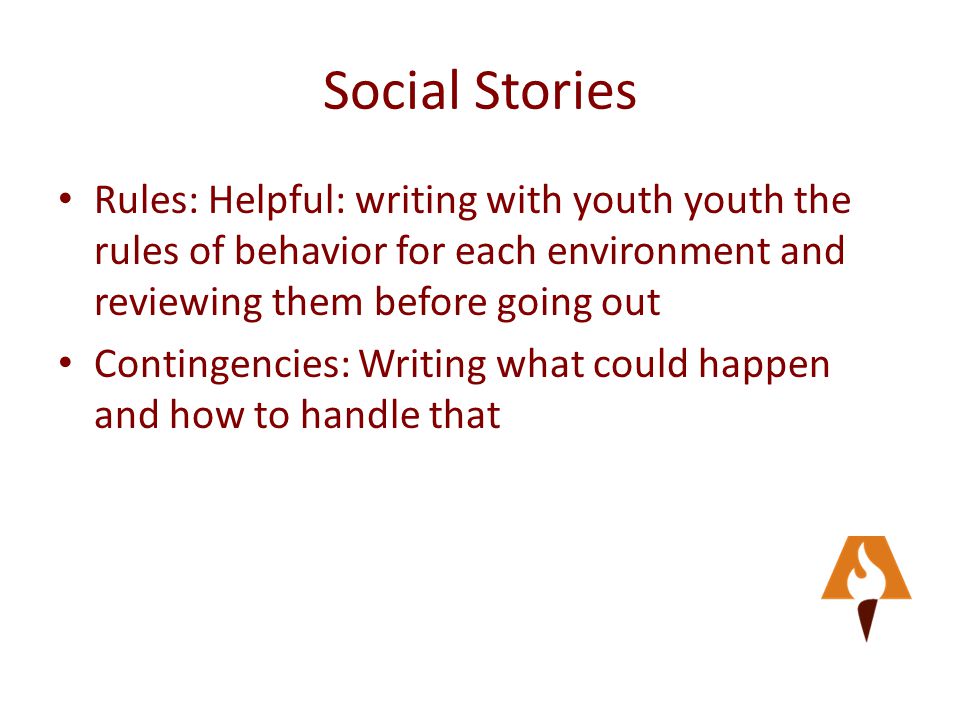 Social Stories

• Rules: Helpful: writing with youth youth the rules of behavior for each environment and reviewing them before going out
• Contingencies: Writing what could happen and how to handle that